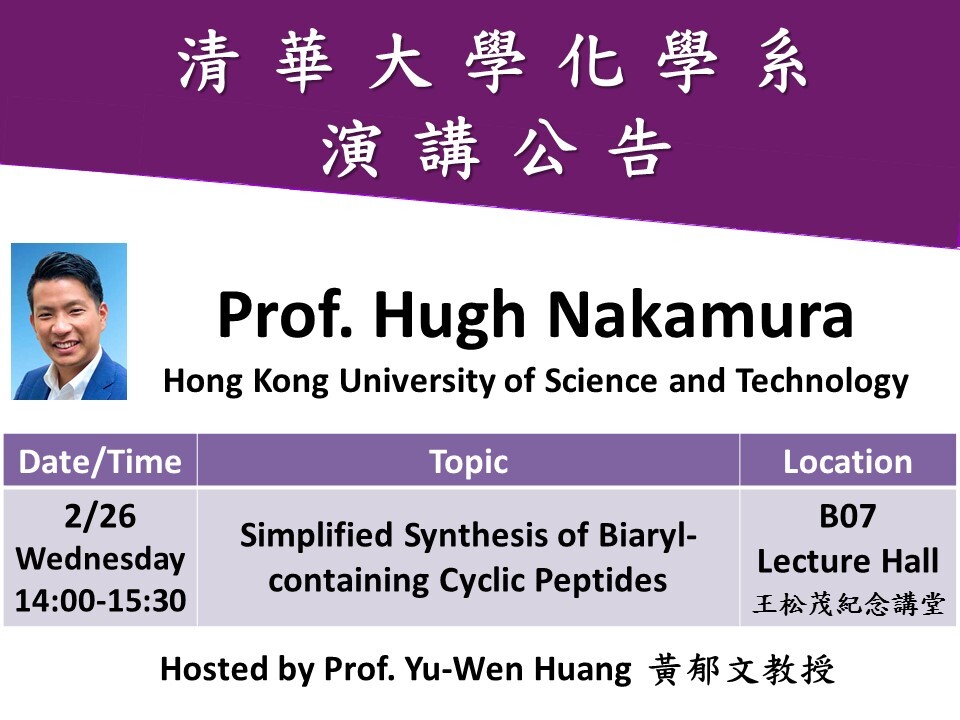 清華大學化學系
演講公告

Prof. Hugh Nakamura
Hong Kong University of Science and Technology

| Date/Time | Topic | Location |
|---|---|---|
| 2/26 Wednesday 14:00-15:30 | Simplified Synthesis of Biaryl-containing Cyclic Peptides | B07 Lecture Hall 王松茂紀念講堂 |

Hosted by Prof. Yu-Wen Huang 黃郁文教授